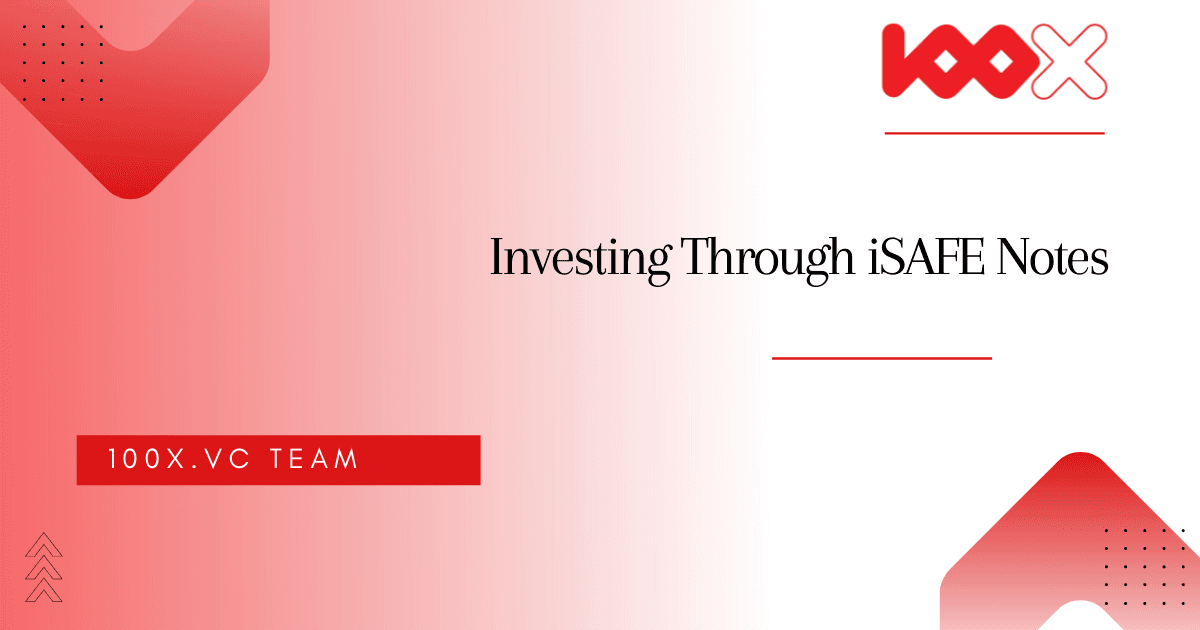 100X

Investing Through iSAFE Notes

100X.VC TEAM